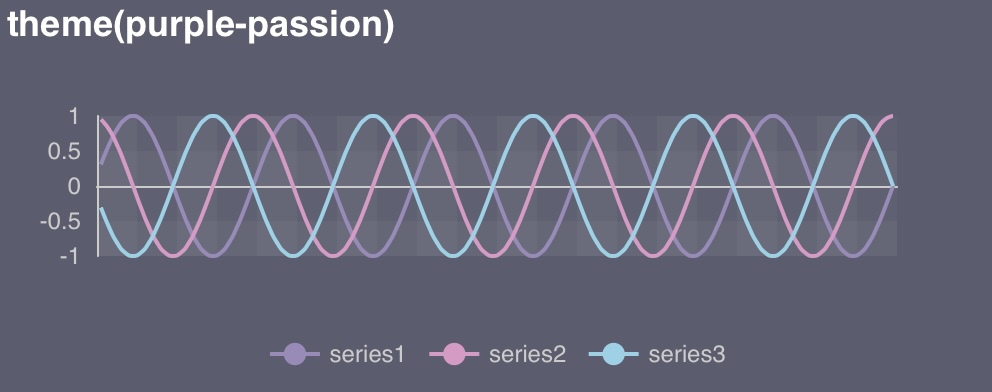 theme(purple-passion)

1
0.5
0
-0.5
-1

series1 series2 series3